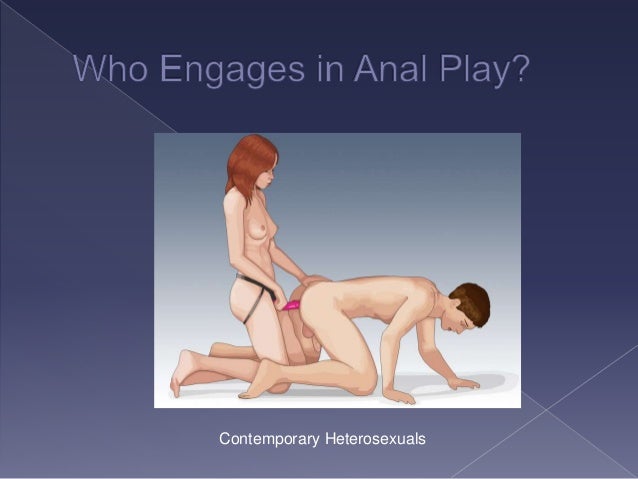 Who Engages in Anal Play?

Contemporary Heterosexuals